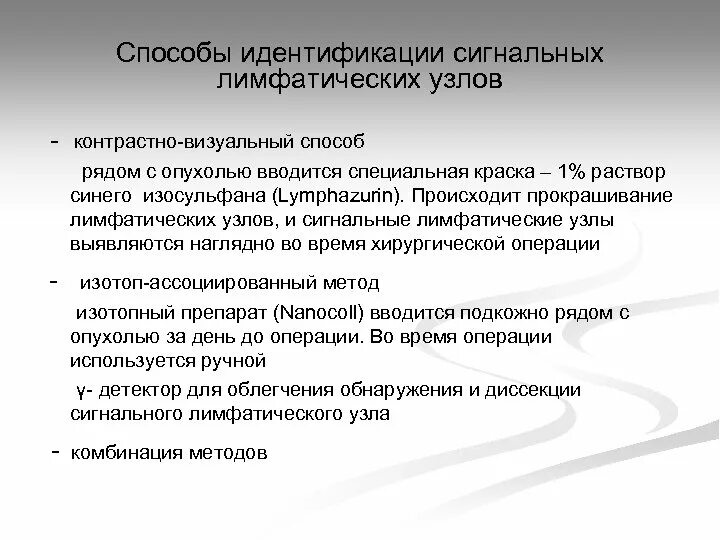 Способы идентификации сигнальных лимфатических узлов

- контрастно-визуальный способ

рядом с опухолью вводится специальная краска – 1% раствор синего изосульфана (Lymphazurin). Происходит прокрашивание лимфатических узлов, и сигнальные лимфатические узлы выявляются наглядно во время хирургической операции

- изотоп-ассоциированный метод

изотопный препарат (Nanocoll) вводится подкожно рядом с опухолью за день до операции. Во время операции используется ручной

γ- детектор для облегчения обнаружения и диссекции сигнального лимфатического узла

- комбинация методов